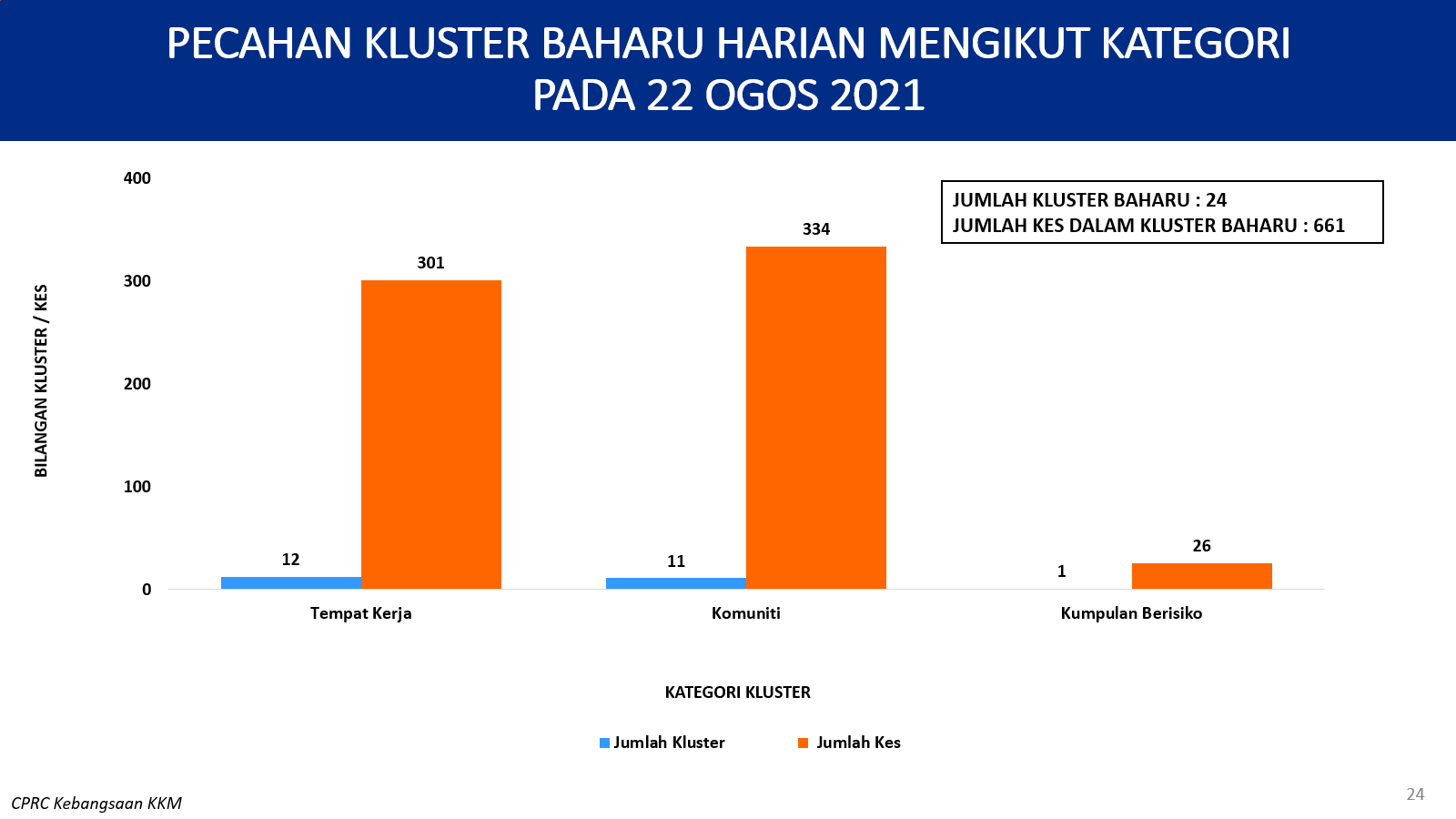 PECAHAN KLUSTER BAHARU HARIAN MENGIKUT KATEGORI PADA 22 OGOS 2021

JUMLAH KLUSTER BAHARU : 24
JUMLAH KES DALAM KLUSTER BAHARU : 661

BILANGAN KLUSTER / KES

400
300
200
100
0

12
301
11
334
1
26

Tempat Kerja
Komuniti
Kumpulan Berisiko

KATEGORI KLUSTER

Jumlah Kluster
Jumlah Kes

CPRC Kebangsaan KKM

24